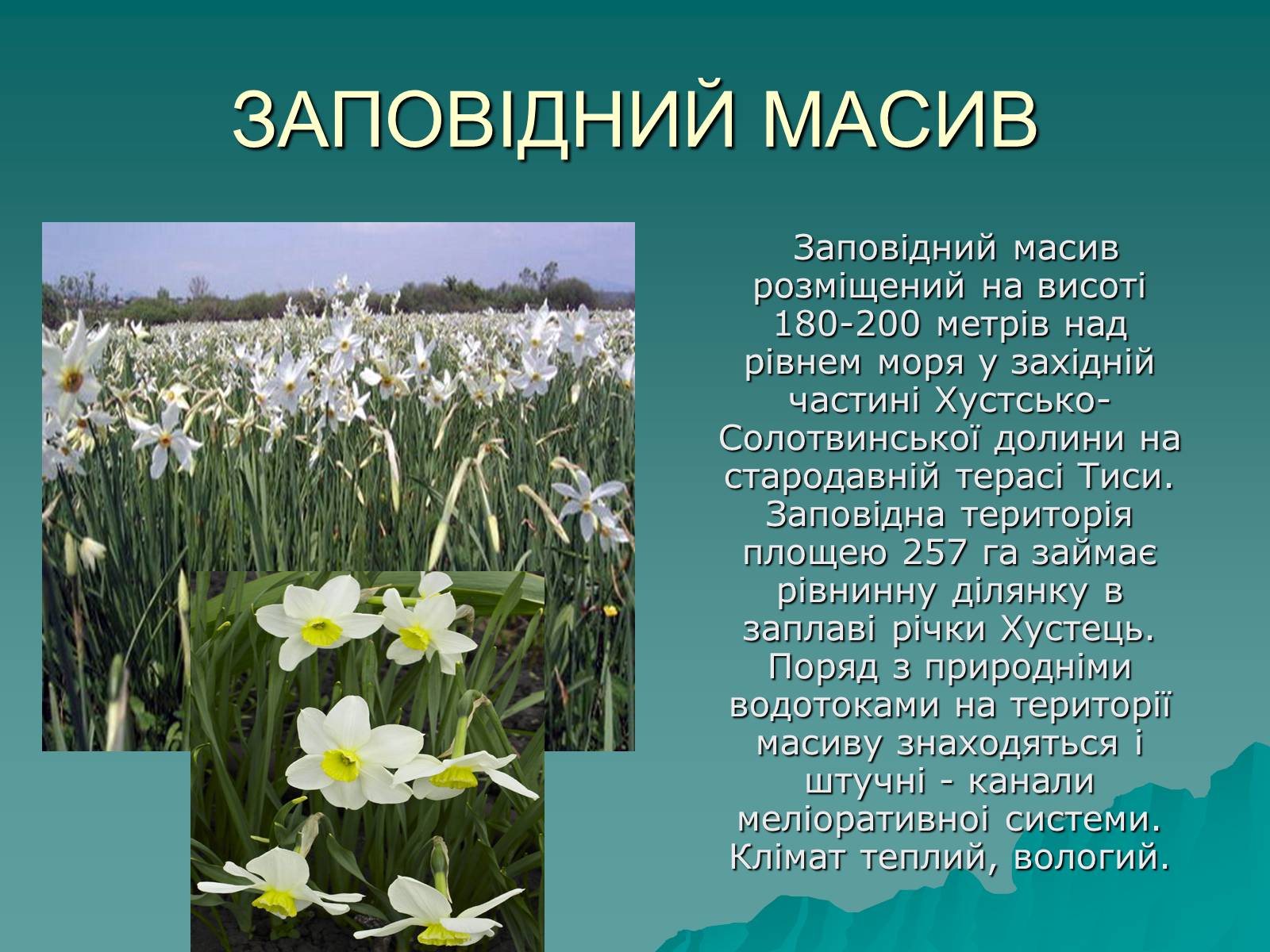 ЗАПОВІДНИЙ МАСИВ

Заповідний масив розміщений на висоті 180-200 метрів над рівнем моря у західній частині Хустсько-Солотвинської долини на стародавній терасі Тиси. Заповідна територія площею 257 га займає рівнинну ділянку в заплаві річки Хустець. Поряд з природніми водотоками на території масиву знаходяться і штучні - канали меліоративної системи. Клімат теплий, вологий.